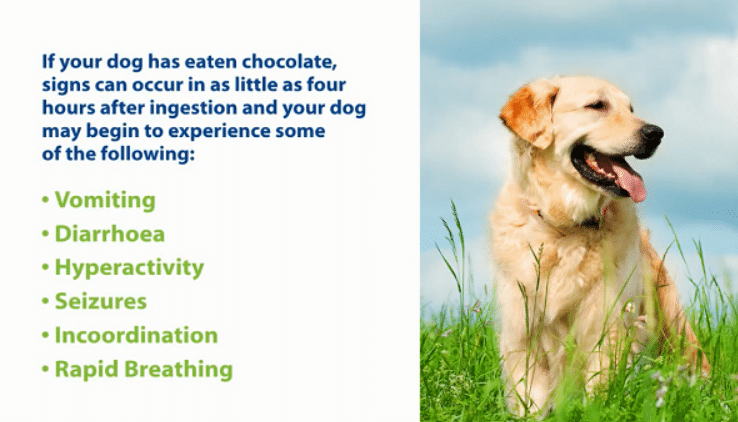 If your dog has eaten chocolate, signs can occur in as little as four hours after ingestion and your dog may begin to experience some of the following:

• Vomiting
• Diarrhoea
• Hyperactivity
• Seizures
• Incoordination
• Rapid Breathing